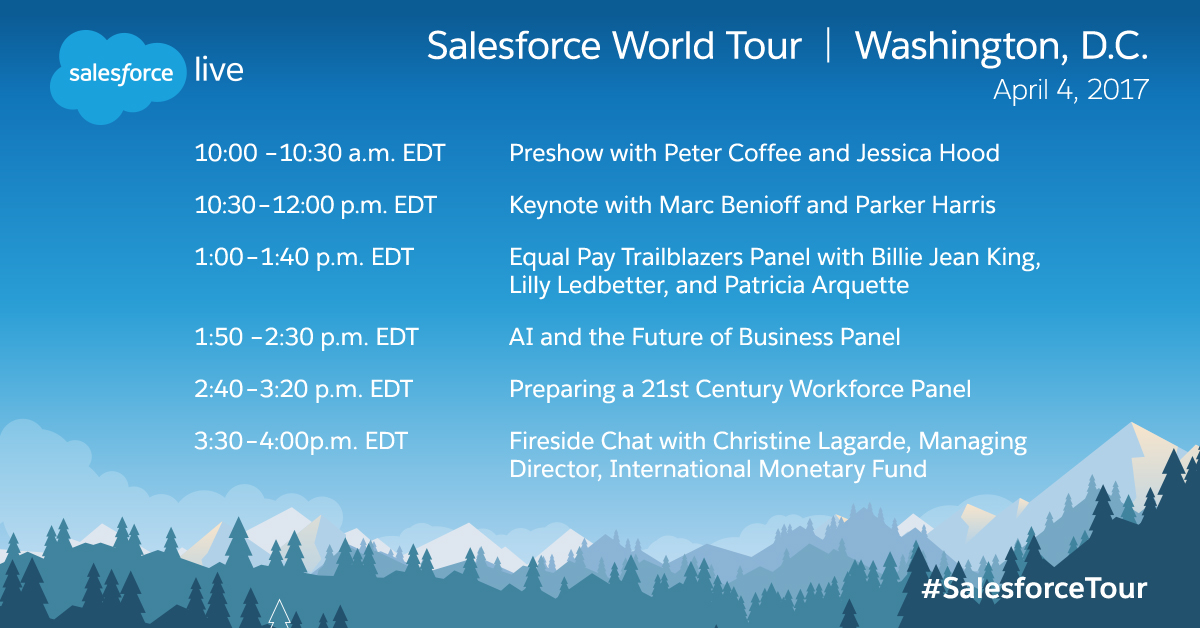 salesforce live

Salesforce World Tour | Washington, D.C.
April 4, 2017

| | |
|---|---|
| 10:00 –10:30 a.m. EDT | Preshow with Peter Coffee and Jessica Hood |
| 10:30–12:00 p.m. EDT | Keynote with Marc Benioff and Parker Harris |
| 1:00–1:40 p.m. EDT | Equal Pay Trailblazers Panel with Billie Jean King, Lilly Ledbetter, and Patricia Arquette |
| 1:50 –2:30 p.m. EDT | AI and the Future of Business Panel |
| 2:40–3:20 p.m. EDT | Preparing a 21st Century Workforce Panel |
| 3:30–4:00p.m. EDT | Fireside Chat with Christine Lagarde, Managing Director, International Monetary Fund |

#SalesforceTour